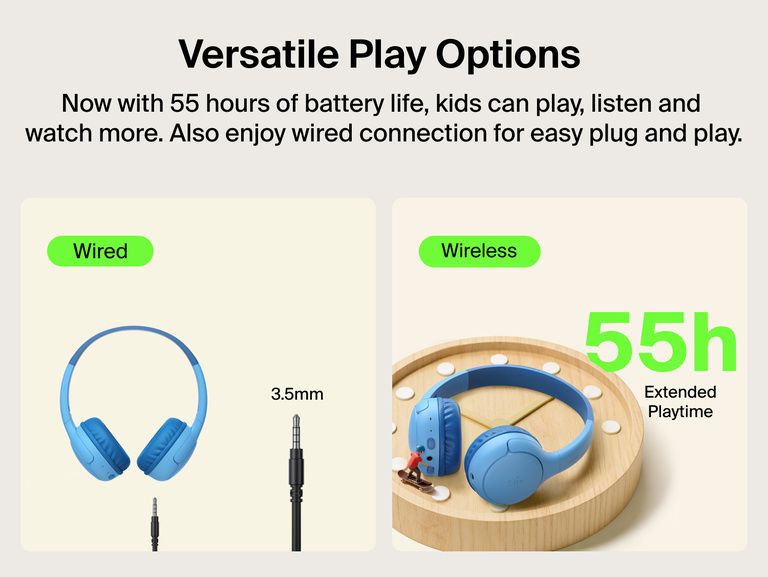 Versatile Play Options

Now with 55 hours of battery life, kids can play, listen and watch more. Also enjoy wired connection for easy plug and play.

Wired

3.5mm

Wireless

55h

Extended Playtime